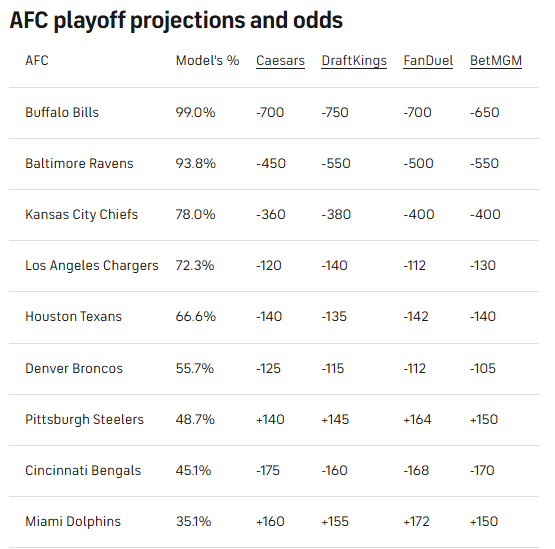 AFC playoff projections and odds

| AFC | Model's % | Caesars | DraftKings | FanDuel | BetMGM |
|---|---|---|---|---|---|
| Buffalo Bills | 99.0% | -700 | -750 | -700 | -650 |
| Baltimore Ravens | 93.8% | -450 | -550 | -500 | -550 |
| Kansas City Chiefs | 78.0% | -360 | -380 | -400 | -400 |
| Los Angeles Chargers | 72.3% | -120 | -140 | -112 | -130 |
| Houston Texans | 66.6% | -140 | -135 | -142 | -140 |
| Denver Broncos | 55.7% | -125 | -115 | -112 | -105 |
| Pittsburgh Steelers | 48.7% | +140 | +145 | +164 | +150 |
| Cincinnati Bengals | 45.1% | -175 | -160 | -168 | -170 |
| Miami Dolphins | 35.1% | +160 | +155 | +172 | +150 |